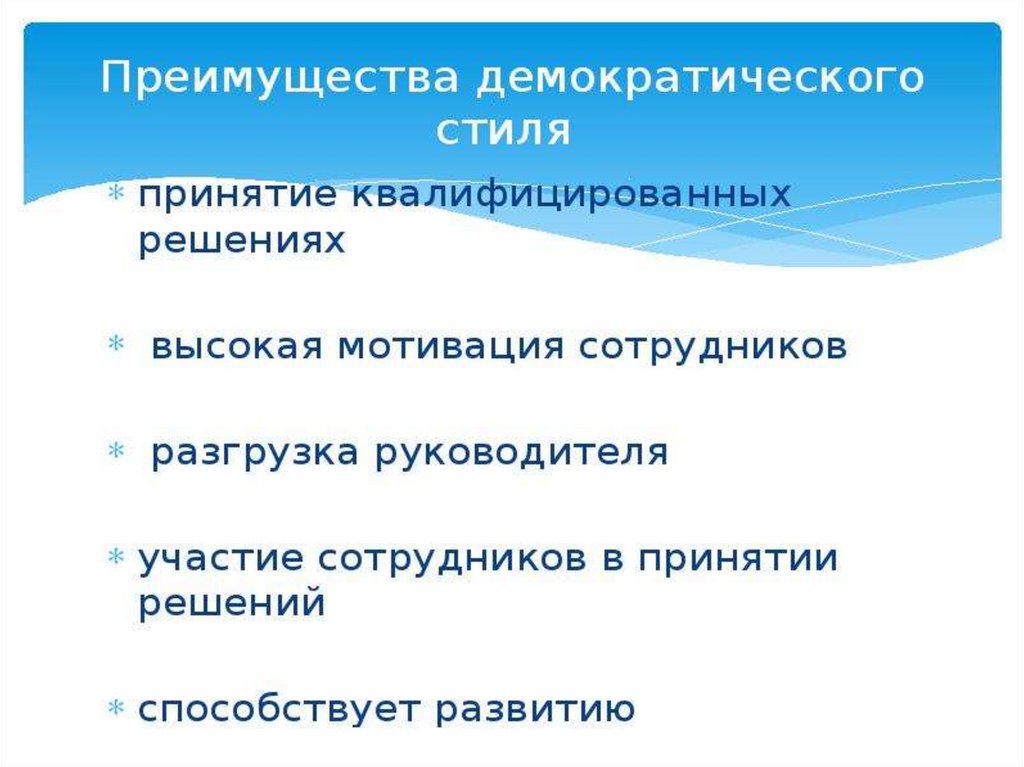 Преимущества демократического стиля

* принятие квалифицированных решениях

* высокая мотивация сотрудников

* разгрузка руководителя

* участие сотрудников в принятии решений

* способствует развитию